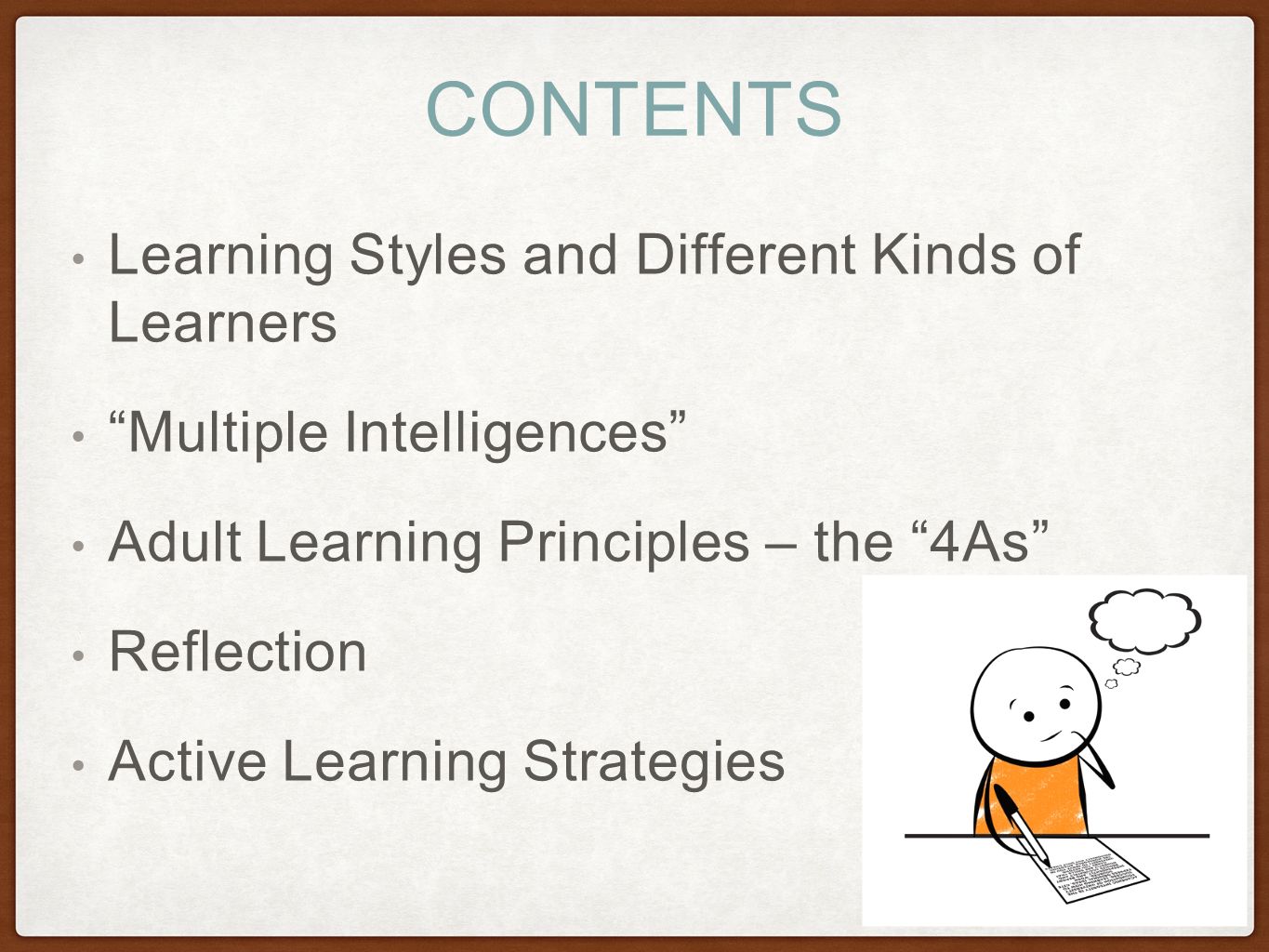 CONTENTS

• Learning Styles and Different Kinds of Learners

• “Multiple Intelligences”

• Adult Learning Principles – the “4As”

• Reflection

• Active Learning Strategies